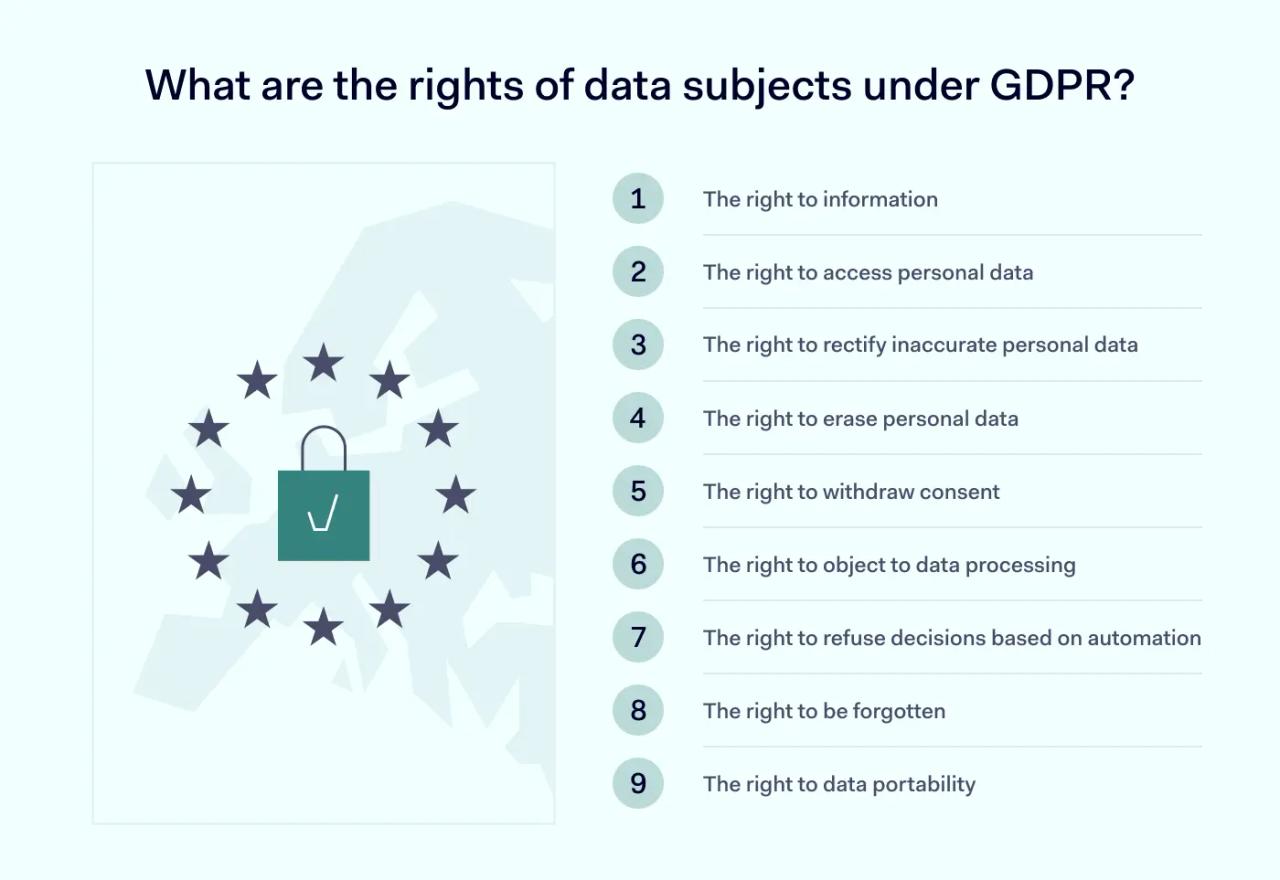 What are the rights of data subjects under GDPR?

1 The right to information

2 The right to access personal data

3 The right to rectify inaccurate personal data

4 The right to erase personal data

5 The right to withdraw consent

6 The right to object to data processing

7 The right to refuse decisions based on automation

8 The right to be forgotten

9 The right to data portability